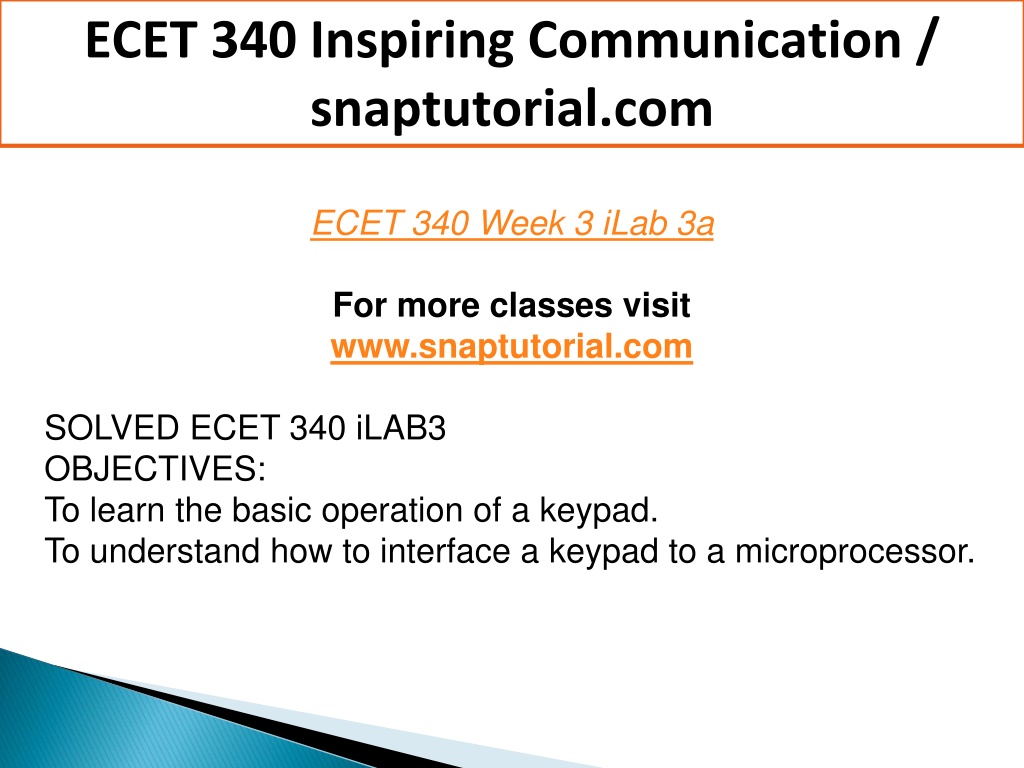 ECET 340 Inspiring Communication / snaptutorial.com

ECET 340 Week 3 iLab 3a

For more classes visit
www.snaptutorial.com

SOLVED ECET 340 iLAB3
OBJECTIVES:
To learn the basic operation of a keypad.
To understand how to interface a keypad to a microprocessor.